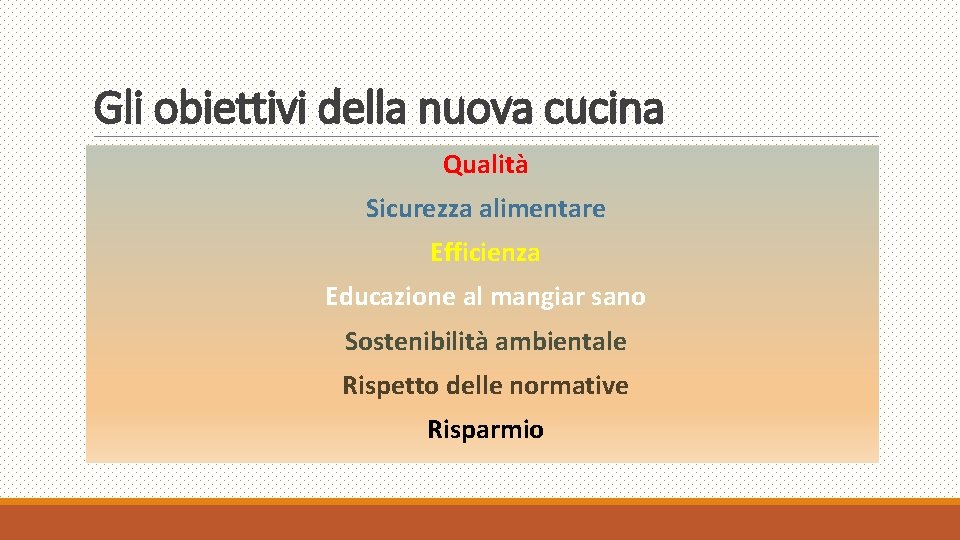 Gli obiettivi della nuova cucina

Qualità

Sicurezza alimentare

Efficienza

Educazione al mangiar sano

Sostenibilità ambientale

Rispetto delle normative

Risparmio